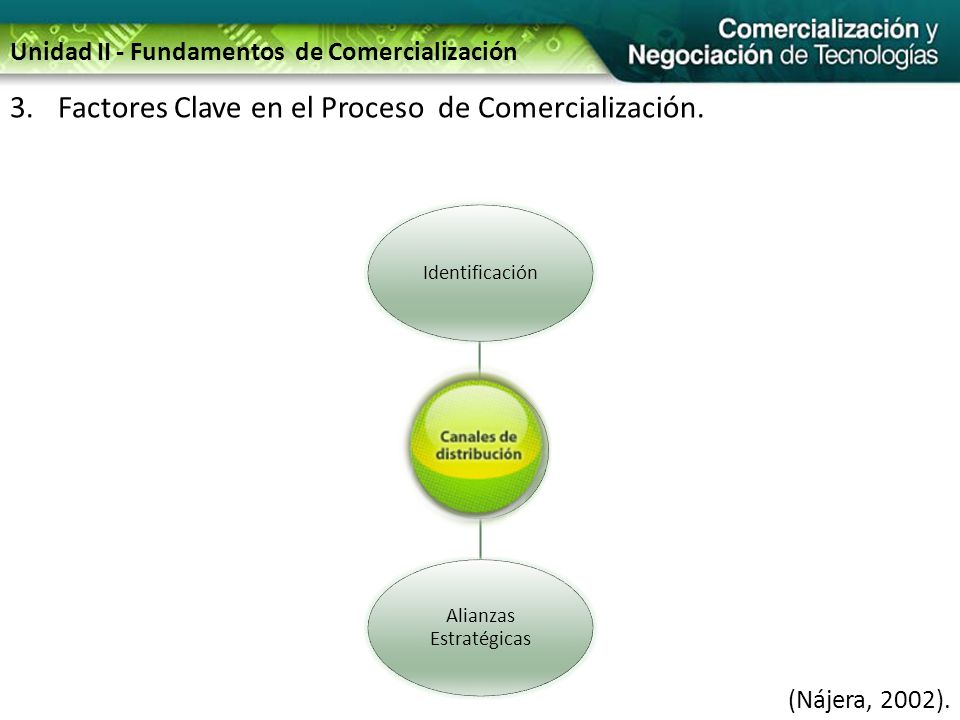 Unidad II - Fundamentos de Comercialización

Comercialización y Negociación de Tecnologías

3. Factores Clave en el Proceso de Comercialización.

Identificación

Canales de distribución

Alianzas Estratégicas

(Nájera, 2002).